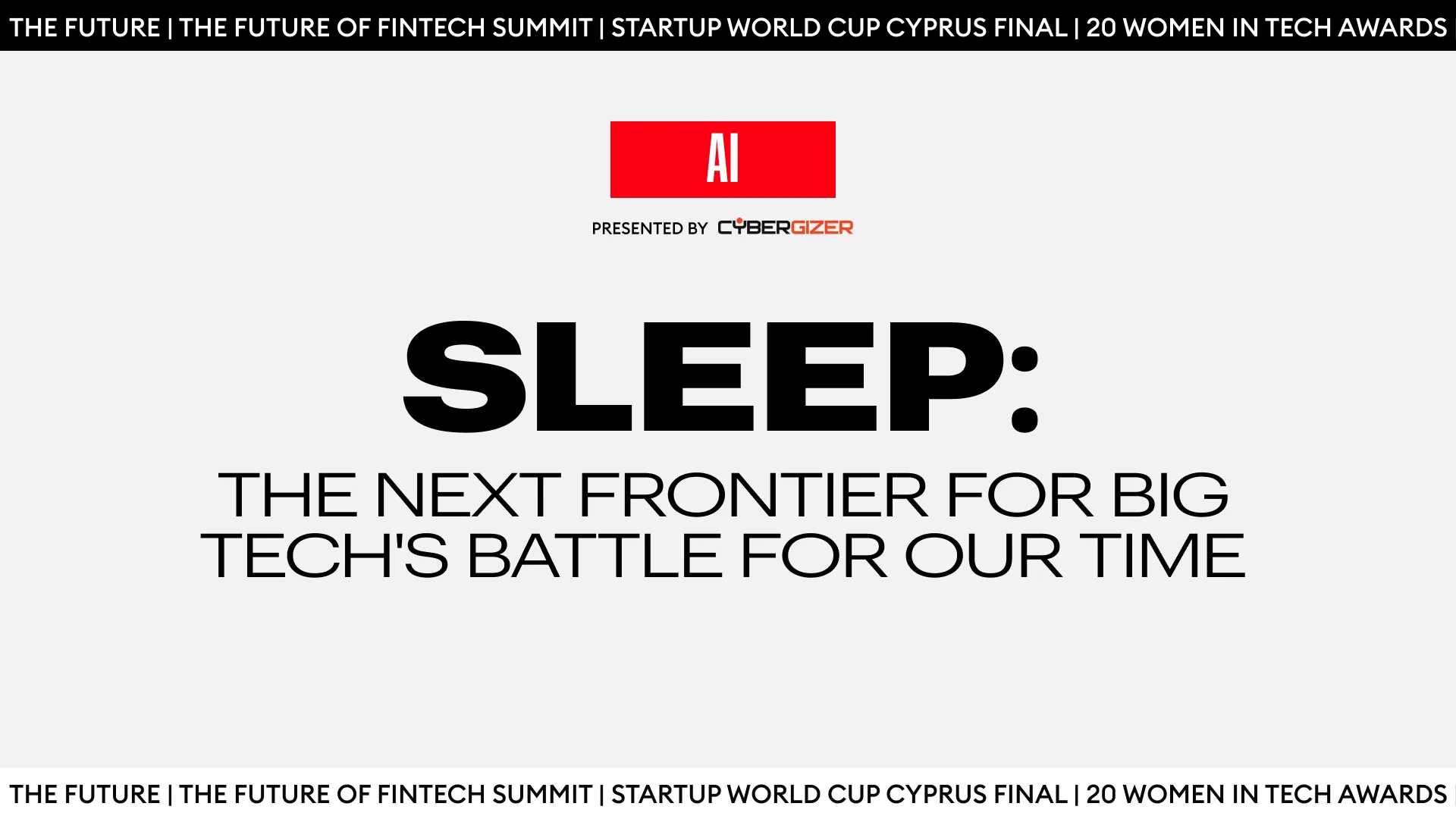 THE FUTURE | THE FUTURE OF FINTECH SUMMIT | STARTUP WORLD CUP CYPRUS FINAL | 20 WOMEN IN TECH AWARDS

AI

PRESENTED BY CYBERGIZER

SLEEP:

THE NEXT FRONTIER FOR BIG TECH'S BATTLE FOR OUR TIME

THE FUTURE | THE FUTURE OF FINTECH SUMMIT | STARTUP WORLD CUP CYPRUS FINAL | 20 WOMEN IN TECH AWARDS